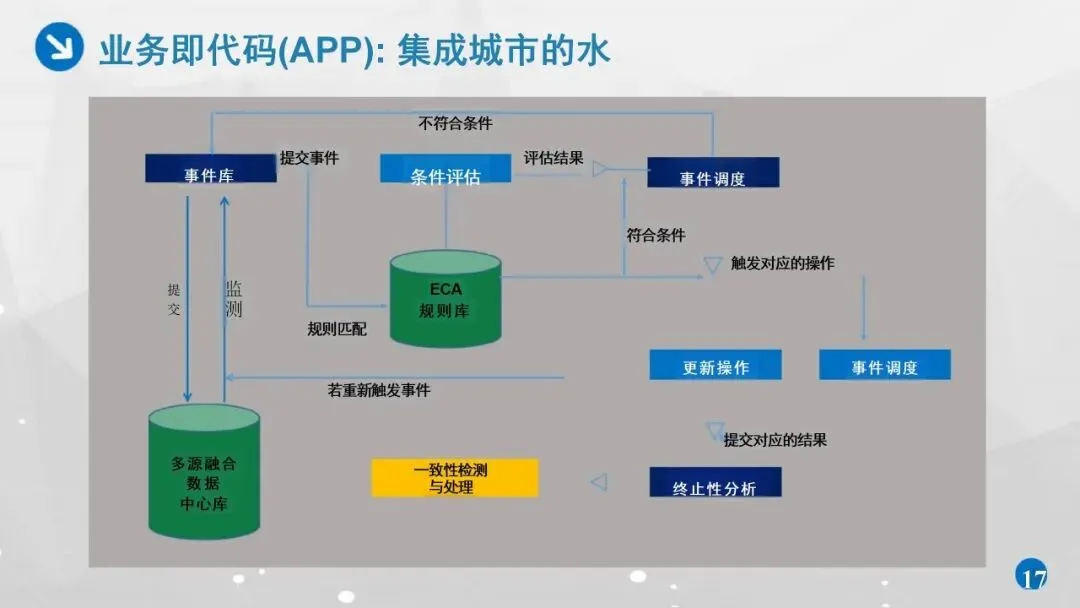 业务即代码(APP): 集成城市的水

不符合条件

事件库

提交事件

条件评估

评估结果

事件调度

符合条件

触发对应的操作

提交

监测

ECA
规则库

规则匹配

更新操作

事件调度

若重新触发事件

提交对应的结果

多源融合
数据
中心库

一致性检测
与处理

终止性分析

17